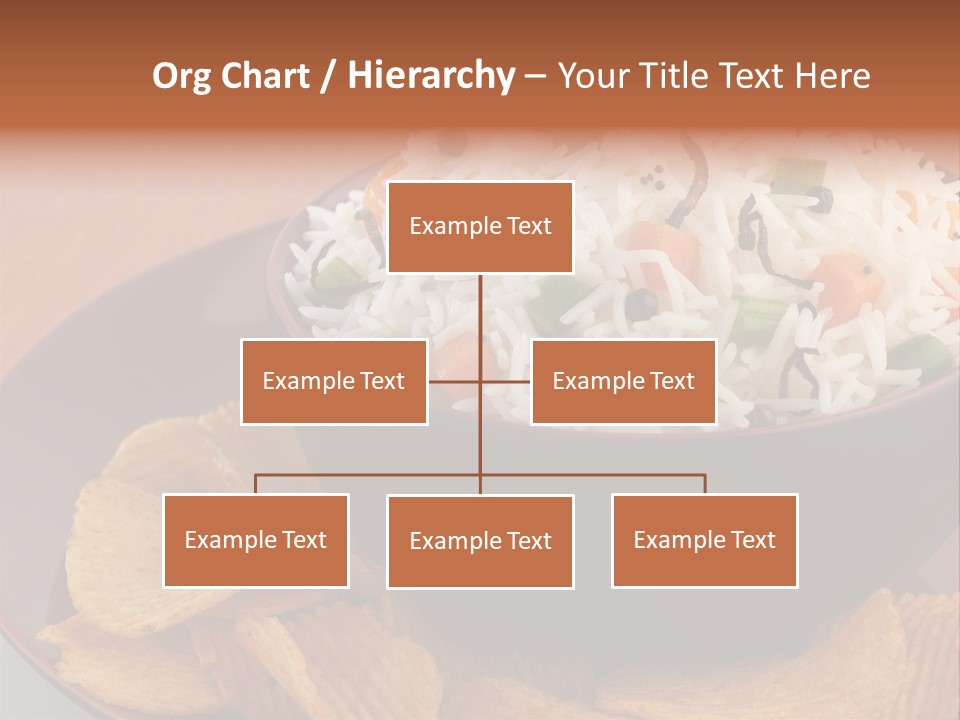 Org Chart / Hierarchy – Your Title Text Here

Example Text

Example Text

Example Text

Example Text

Example Text

Example Text